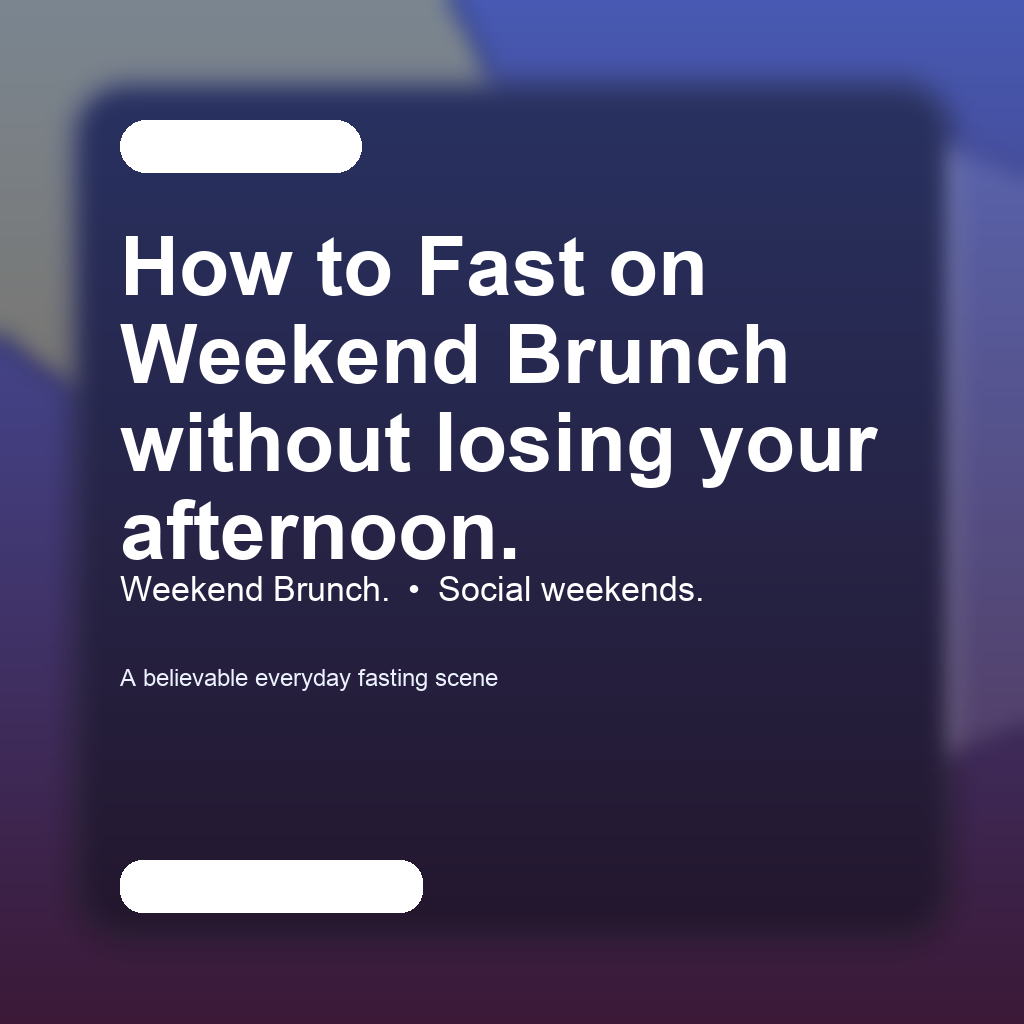 How to Fast on Weekend Brunch without losing your afternoon.

Weekend Brunch. • Social weekends.

A believable everyday fasting scene